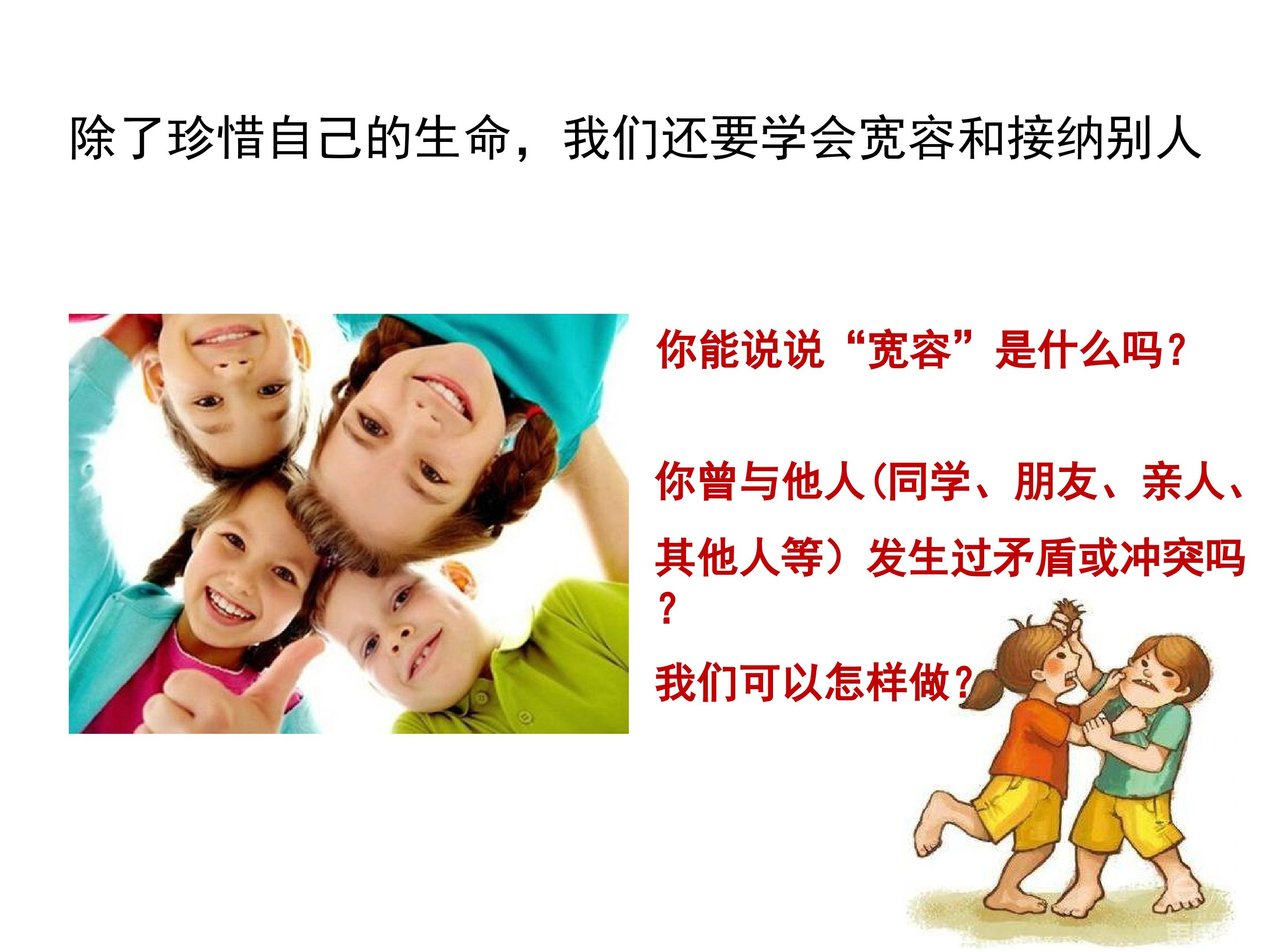 除了珍惜自己的生命，我们还要学会宽容和接纳别人

你能说说“宽容”是什么吗？

你曾与他人(同学、朋友、亲人、其他人等）发生过矛盾或冲突吗？

我们可以怎样做？